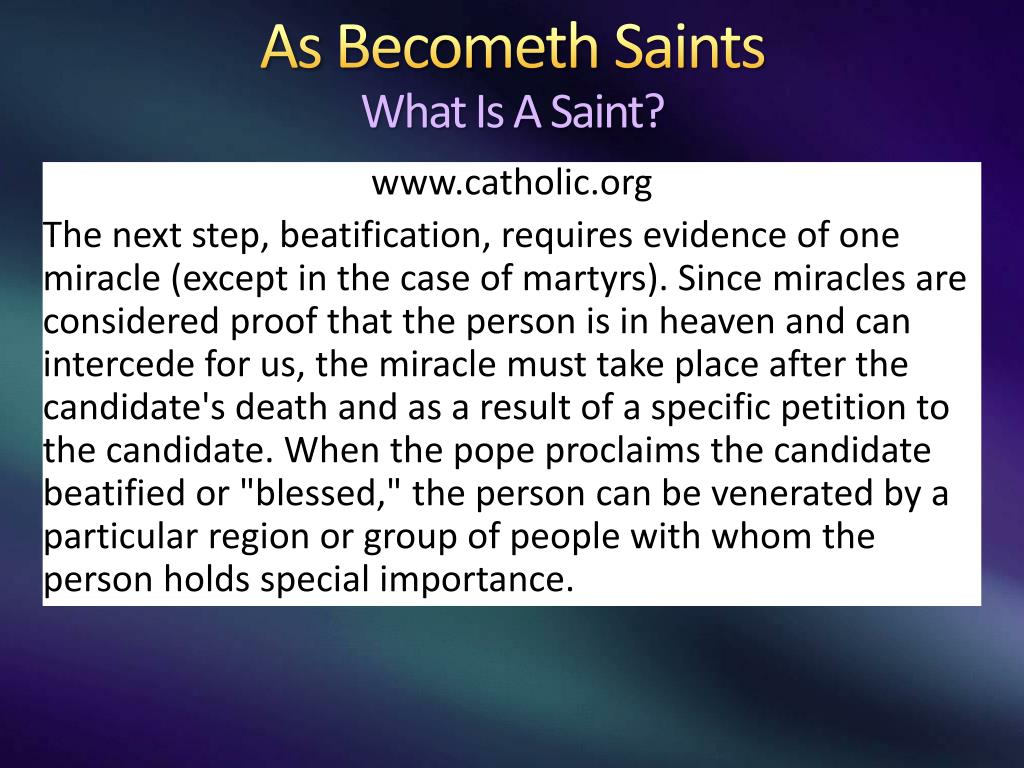 As Becometh Saints
What Is A Saint?

www.catholic.org

The next step, beatification, requires evidence of one miracle (except in the case of martyrs). Since miracles are considered proof that the person is in heaven and can intercede for us, the miracle must take place after the candidate's death and as a result of a specific petition to the candidate. When the pope proclaims the candidate beatified or "blessed," the person can be venerated by a particular region or group of people with whom the person holds special importance.